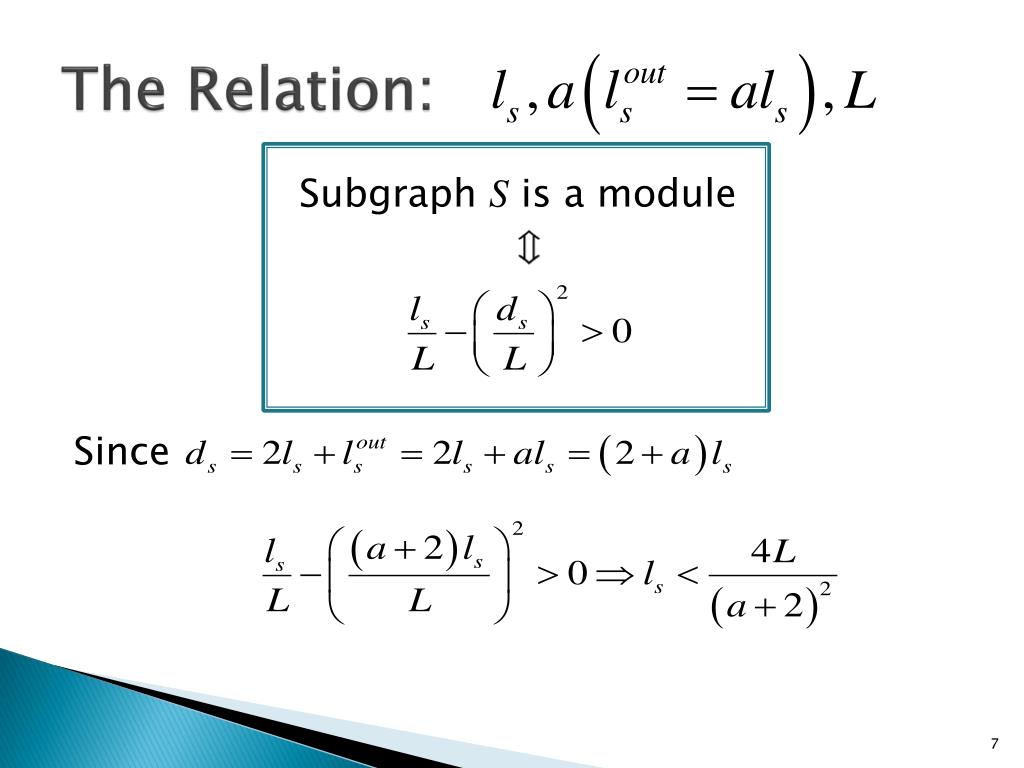 The Relation: $l_s, a\left(l_s^{out} = al_s\right), L$

Subgraph $S$ is a module

$\Updownarrow$

$\frac{l_s}{L} - \left(\frac{d_s}{L}\right)^2 > 0$

Since $d_s = 2l_s + l_s^{out} = 2l_s + al_s = (2+a)l_s$

$\frac{l_s}{L} - \left(\frac{(a+2)l_s}{L}\right)^2 > 0 \Rightarrow l_s < \frac{4L}{(a+2)^2}$

7